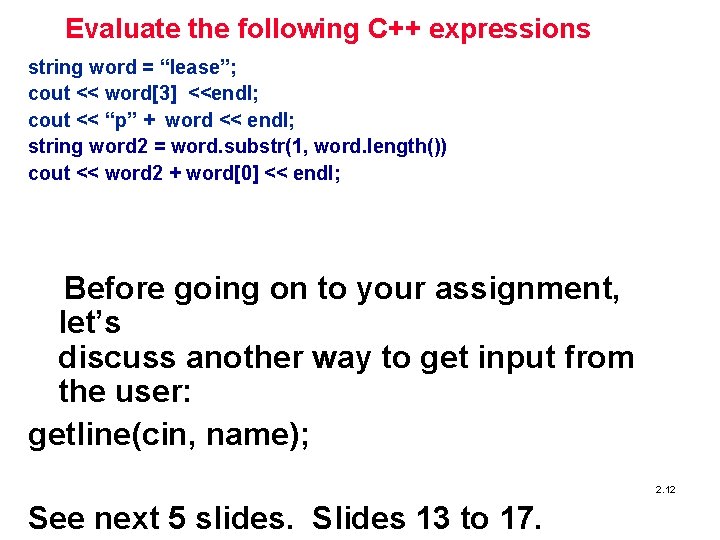 Evaluate the following C++ expressions

string word = “lease”;
cout << word[3] <<endl;
cout << “p” + word << endl;
string word2 = word.substr(1, word.length())
cout << word2 + word[0] << endl;

Before going on to your assignment, let’s
discuss another way to get input from the user:

getline(cin, name);

2.12

See next 5 slides. Slides 13 to 17.